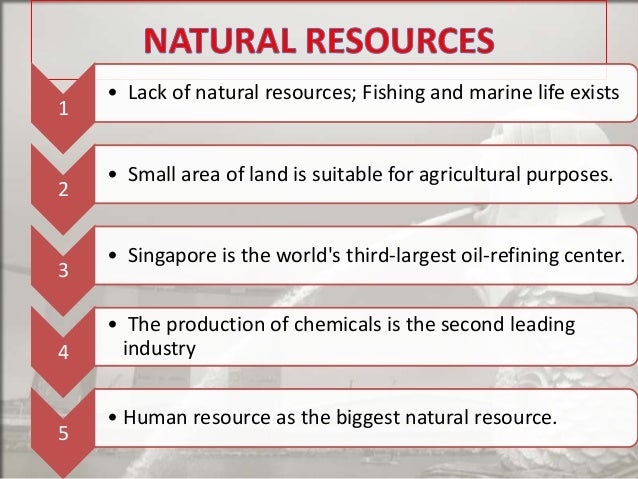 NATURAL RESOURCES

1
• Lack of natural resources; Fishing and marine life exists

2
• Small area of land is suitable for agricultural purposes.

3
• Singapore is the world's third-largest oil-refining center.

4
• The production of chemicals is the second leading industry

5
• Human resource as the biggest natural resource.